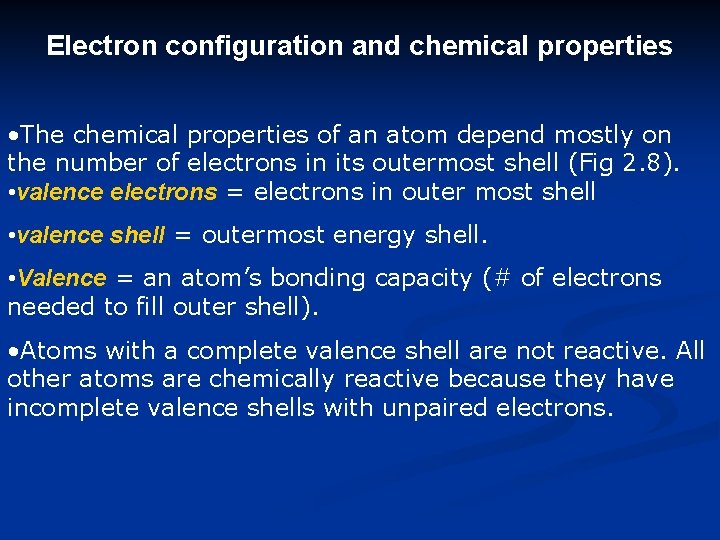 Electron configuration and chemical properties

•The chemical properties of an atom depend mostly on the number of electrons in its outermost shell (Fig 2.8).
•valence electrons = electrons in outer most shell

•valence shell = outermost energy shell.

•Valence = an atom's bonding capacity (# of electrons needed to fill outer shell).

•Atoms with a complete valence shell are not reactive. All other atoms are chemically reactive because they have incomplete valence shells with unpaired electrons.